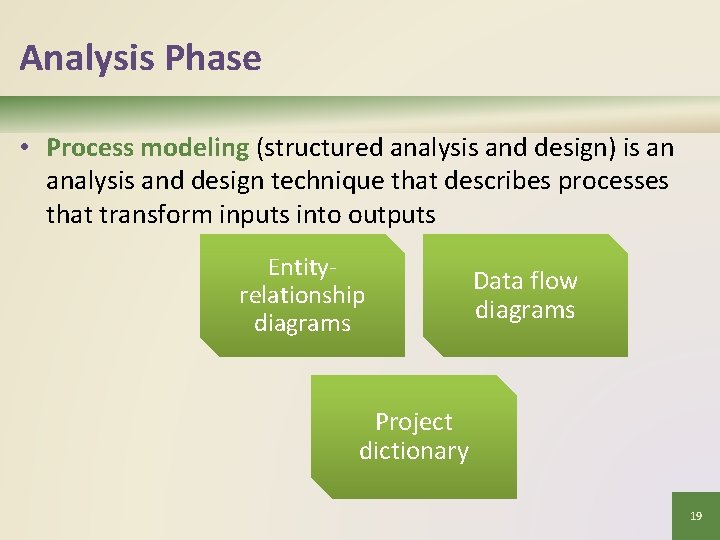 Analysis Phase

• Process modeling (structured analysis and design) is an analysis and design technique that describes processes that transform inputs into outputs

Entity-relationship diagrams

Data flow diagrams

Project dictionary

19